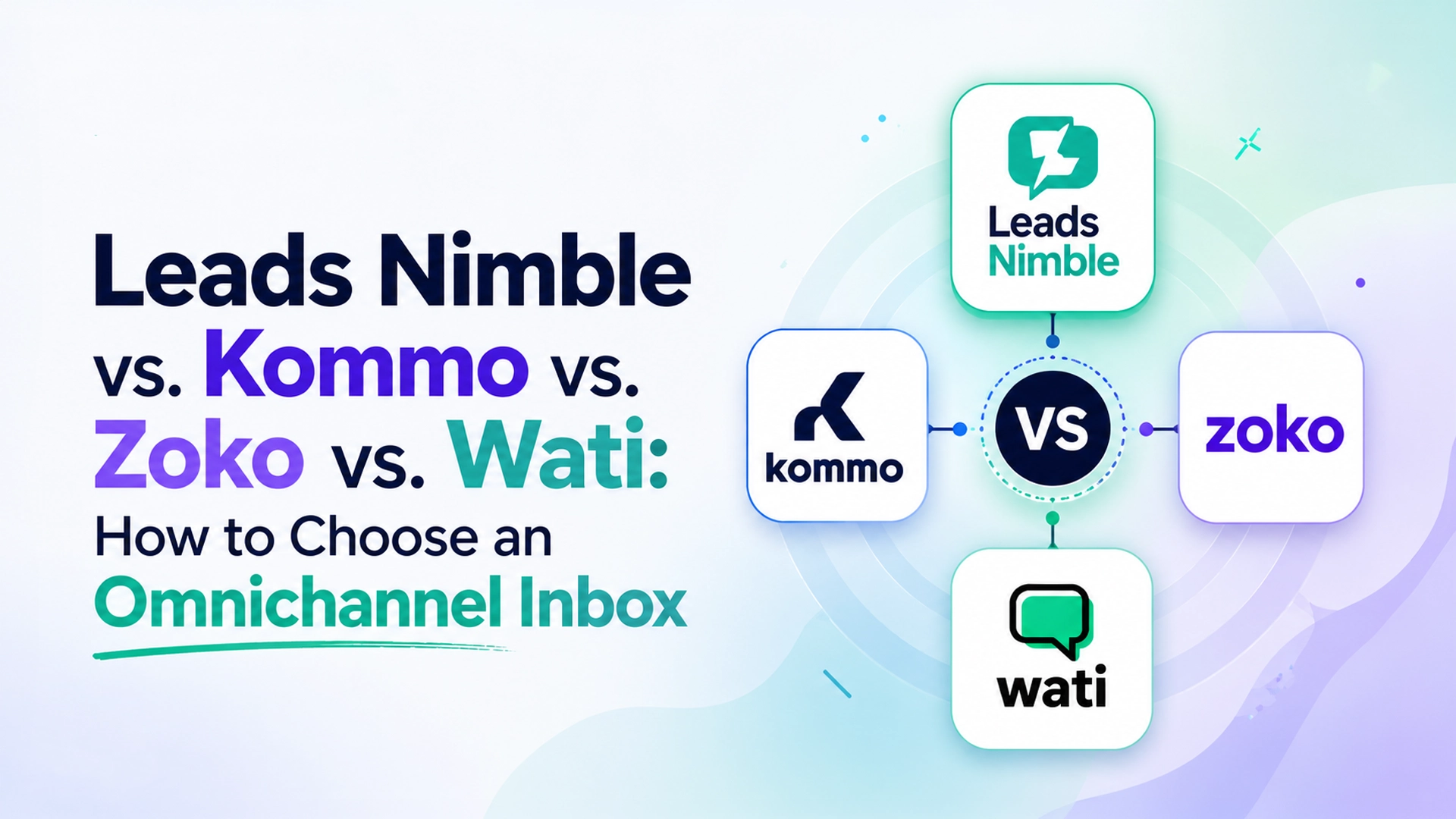 Leads Nimble vs. Kommo vs. Zoko vs. Wati:
How to Choose an Omnichannel Inbox

Leads Nimble

kommo

VS

zoko

wati